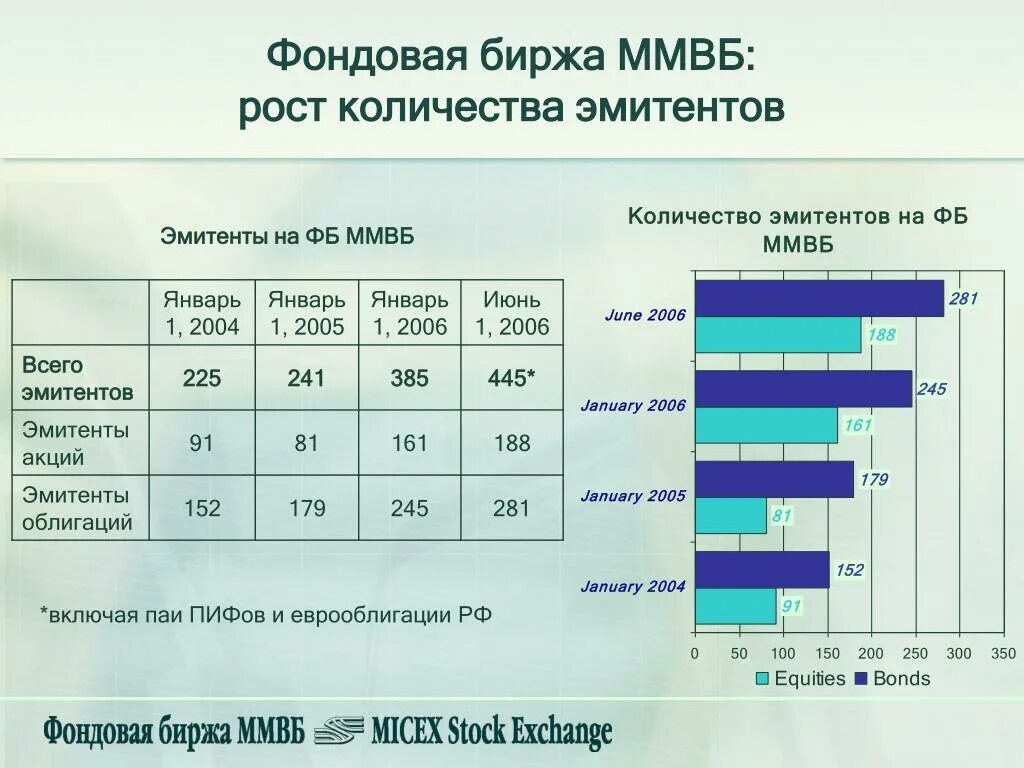 Фондовая биржа ММВБ: рост количества эмитентов

Эмитенты на ФБ ММВБ

| | Январь 1, 2004 | Январь 1, 2005 | Январь 1, 2006 | Июнь 1, 2006 |
|---|---|---|---|---|
| Всего эмитентов | 225 | 241 | 385 | 445* |
| Эмитенты акций | 91 | 81 | 161 | 188 |
| Эмитенты облигаций | 152 | 179 | 245 | 281 |

*включая паи ПИФов и еврооблигации РФ

Количество эмитентов на ФБ ММВБ

June 2006
281
188
January 2006
245
161
January 2005
179
81
January 2004
152
91

0 50 100 150 200 250 300 350

Equities Bonds

Фондовая биржа ММВБ MICEX Stock Exchange